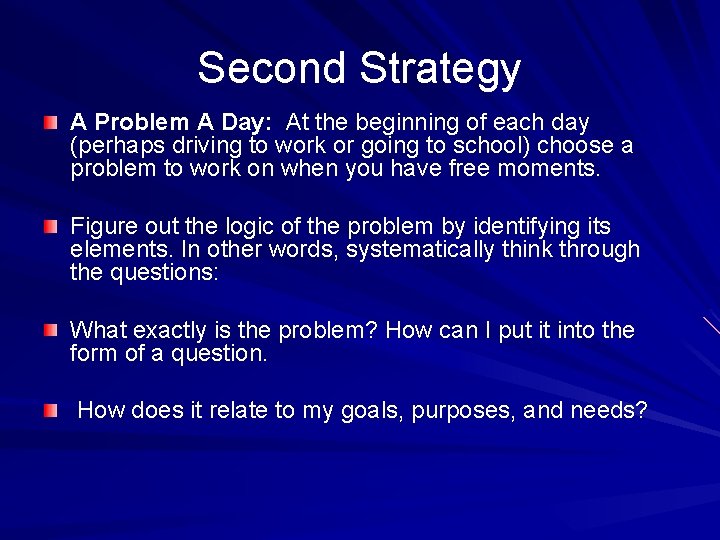 Second Strategy

A Problem A Day: At the beginning of each day (perhaps driving to work or going to school) choose a problem to work on when you have free moments.

Figure out the logic of the problem by identifying its elements. In other words, systematically think through the questions:

What exactly is the problem? How can I put it into the form of a question.

How does it relate to my goals, purposes, and needs?